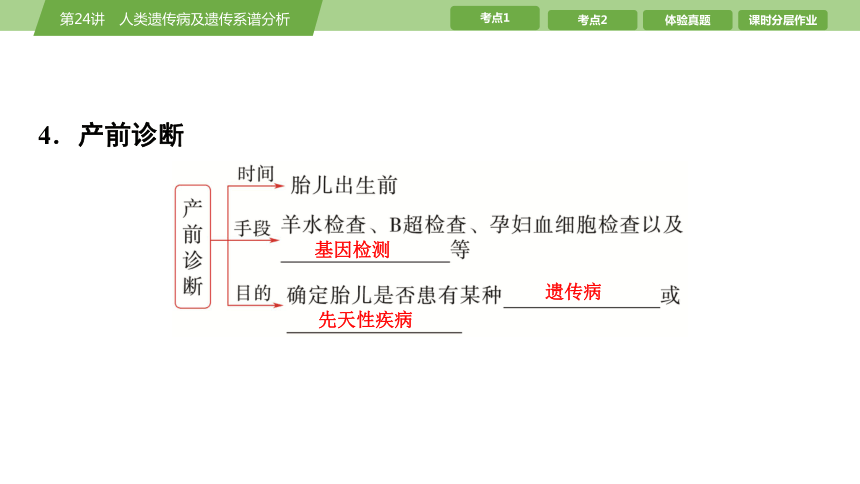 第24讲　人类遗传病及遗传系谱分析

考点1　考点2　体验真题　课时分层作业

4．产前诊断

产前诊断

时间　胎儿出生前

手段　羊水检查、B超检查、孕妇血细胞检查以及　基因检测　等

目的　确定胎儿是否患有某种　遗传病　或　先天性疾病